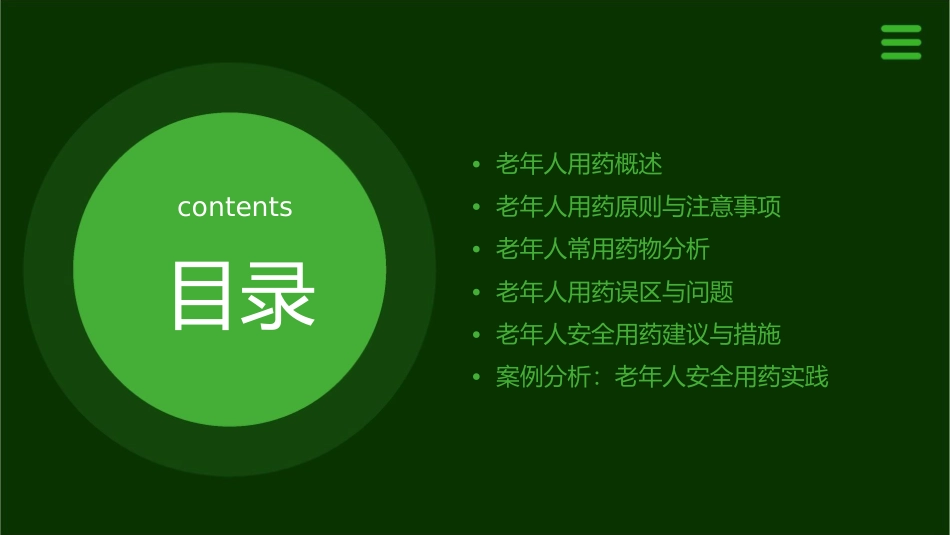 contents

目录

• 老年人用药概述
• 老年人用药原则与注意事项
• 老年人常用药物分析
• 老年人用药误区与问题
• 老年人安全用药建议与措施
• 案例分析：老年人安全用药实践